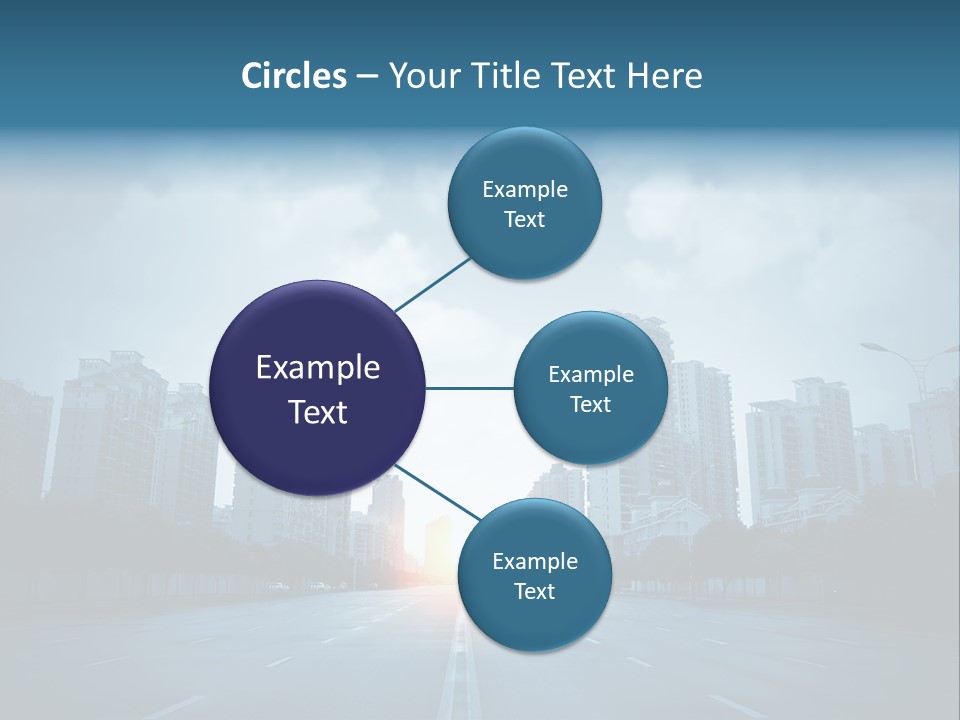 Circles – Your Title Text Here

Example Text

Example Text

Example Text

Example Text